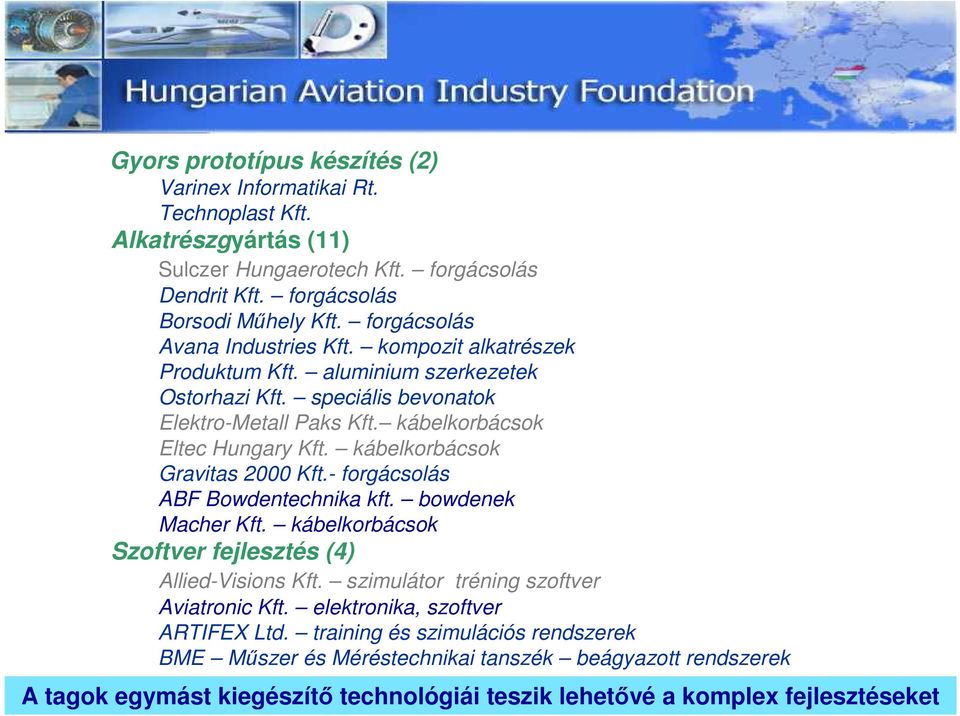 Hungarian Aviation Industry Foundation

Gyors prototípus készítés (2)
Varinex Informatikai Rt.
Technoplast Kft.
Alkatrészgyártás (11)
Sulczer Hungaerotech Kft. – forgácsolás
Dendrit Kft. – forgácsolás
Borsodi Műhely Kft. – forgácsolás
Avana Industries Kft. – kompozit alkatrészek
Produktum Kft. – aluminium szerkezetek
Ostorhazi Kft. – speciális bevonatok
Elektro-Metall Paks Kft.– kábelkorbácsok
Eltec Hungary Kft. – kábelkorbácsok
Gravitas 2000 Kft.- forgácsolás
ABF Bowdentechnika kft. – bowdenek
Macher Kft. – kábelkorbácsok
Szoftver fejlesztés (4)
Allied-Visions Kft. – szimulátor tréning szoftver
Aviatronic Kft. – elektronika, szoftver
ARTIFEX Ltd. – training és szimulációs rendszerek
BME – Műszer és Méréstechnikai tanszék – beágyazott rendszerek

A tagok egymást kiegészítő technológiái teszik lehetővé a komplex fejlesztéseket